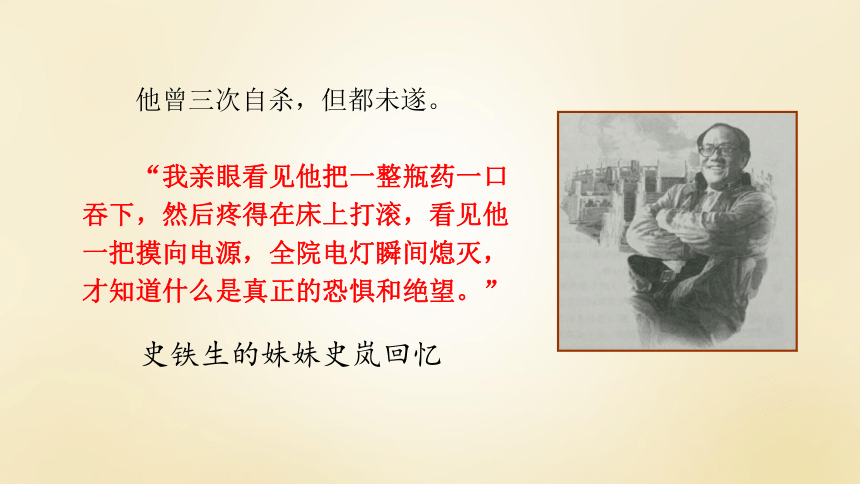 他曾三次自杀，但都未遂。

“我亲眼看见他把一整瓶药一口吞下，然后疼得在床上打滚，看见他一把摸向电源，全院电灯瞬间熄灭，才知道什么是真正的恐惧和绝望。”

史铁生的妹妹史岚回忆